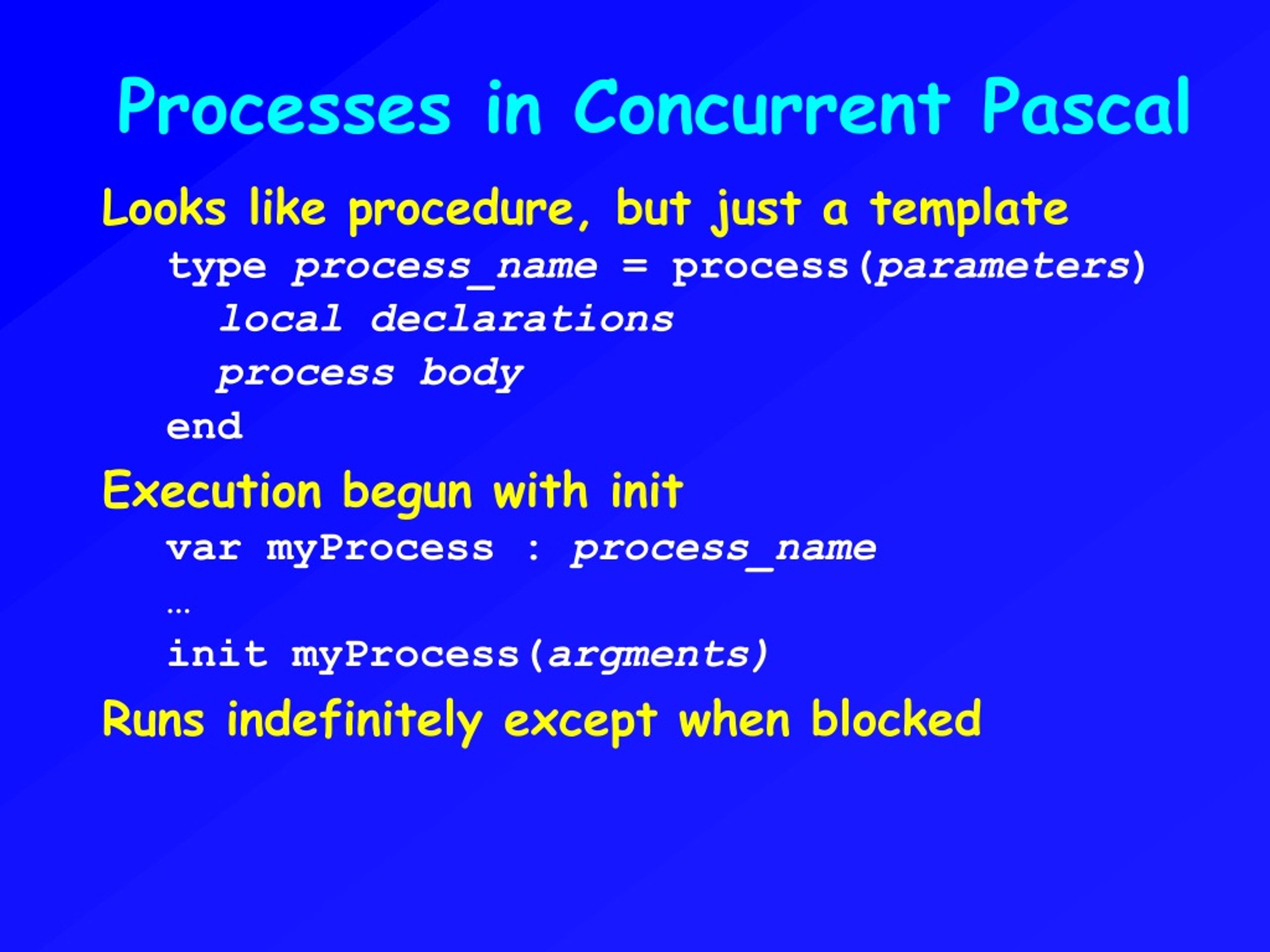 Processes in Concurrent Pascal

Looks like procedure, but just a template

type process_name = process(parameters)
local declarations
process body
end

Execution begun with init

var myProcess : process_name
…
init myProcess(argments)

Runs indefinitely except when blocked